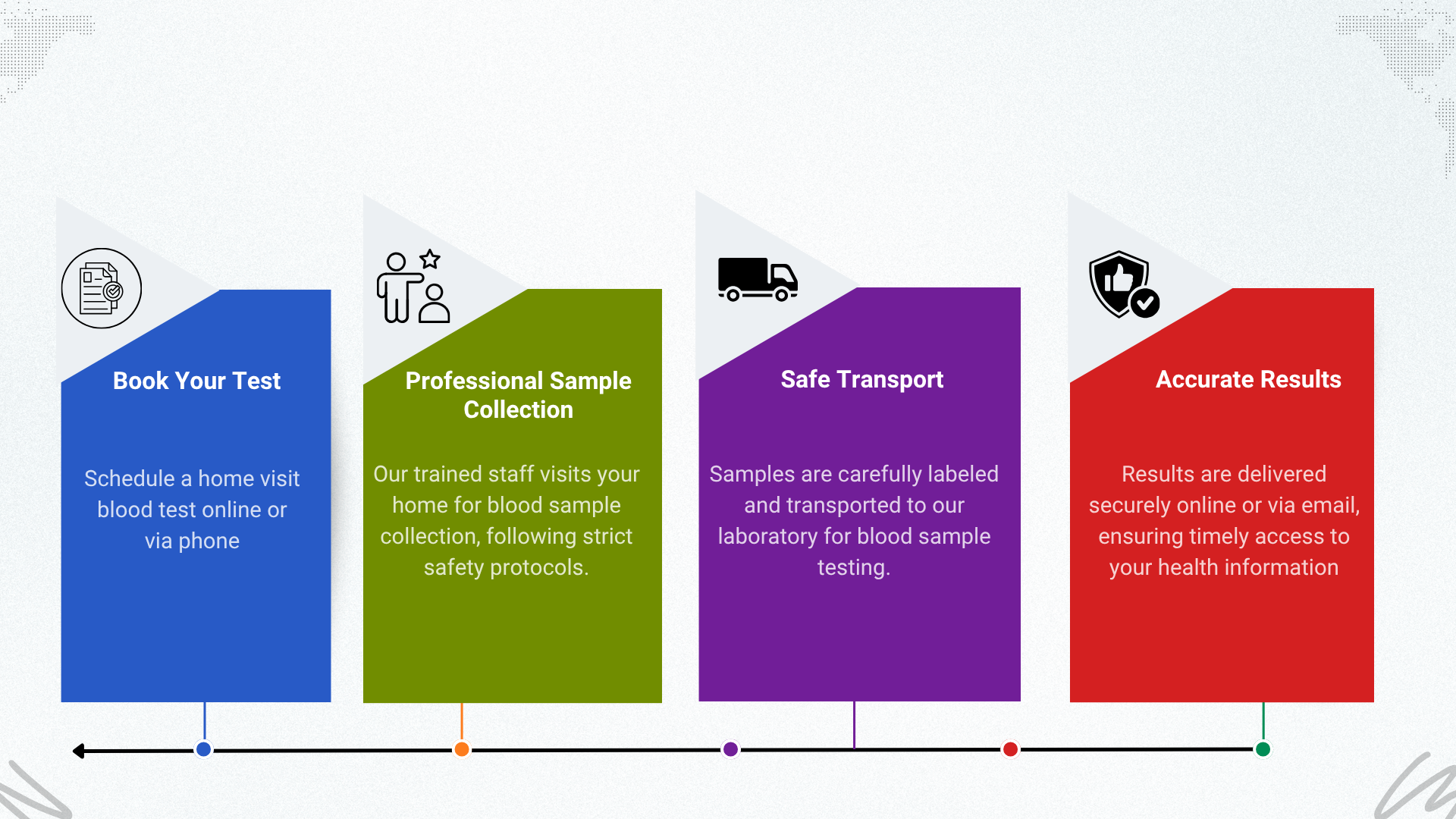 Book Your Test

Schedule a home visit blood test online or via phone

Professional Sample Collection

Our trained staff visits your home for blood sample collection, following strict safety protocols.

Safe Transport

Samples are carefully labeled and transported to our laboratory for blood sample testing.

Accurate Results

Results are delivered securely online or via email, ensuring timely access to your health information